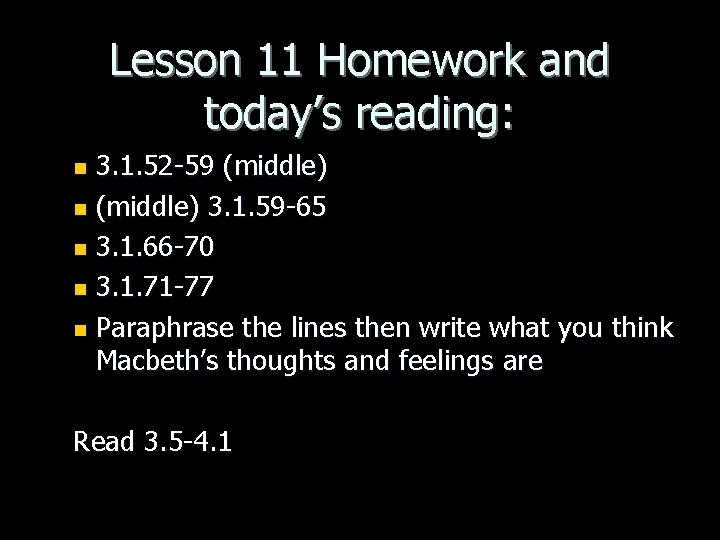 Lesson 11 Homework and today's reading:

- 3.1.52-59 (middle)
- (middle) 3.1.59-65
- 3.1.66-70
- 3.1.71-77
- Paraphrase the lines then write what you think Macbeth's thoughts and feelings are

Read 3.5-4.1